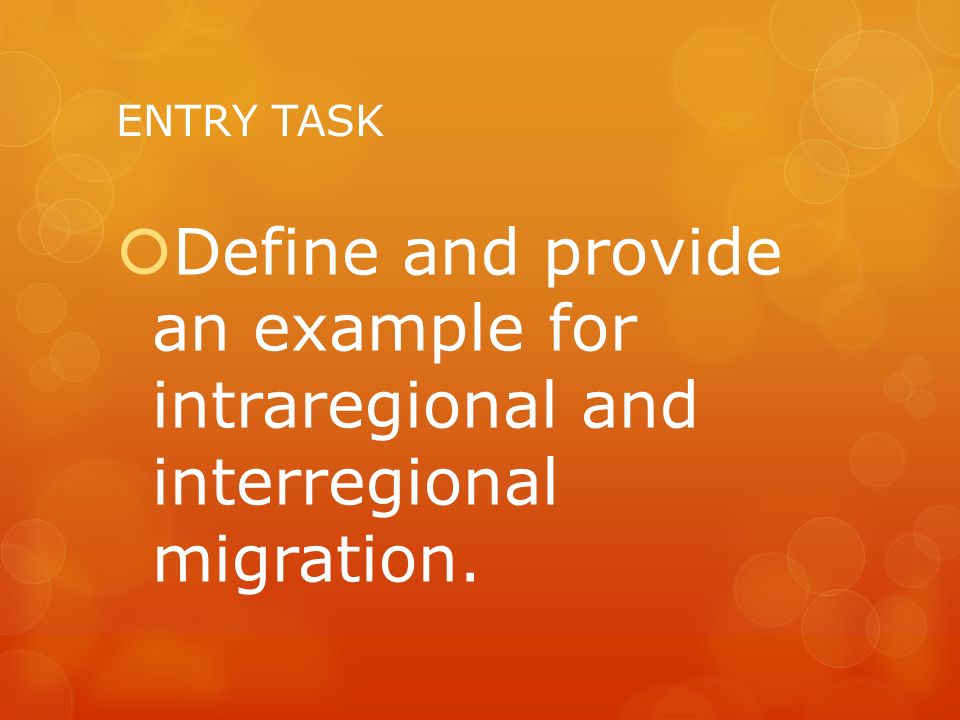 ENTRY TASK

Define and provide an example for intraregional and interregional migration.